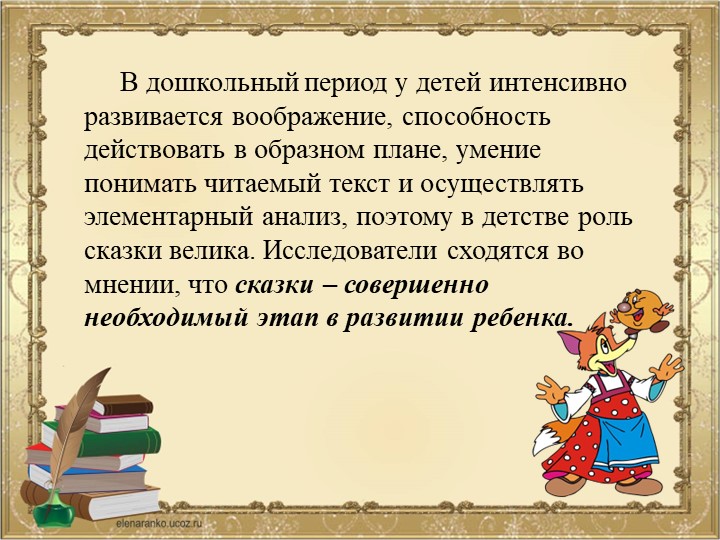 В дошкольный период у детей интенсивно развивается воображение, способность действовать в образном плане, умение понимать читаемый текст и осуществлять элементарный анализ, поэтому в детстве роль сказки велика. Исследователи сходятся во мнении, что сказки – совершенно необходимый этап в развитии ребенка.

elenaranko.ucoz.ru